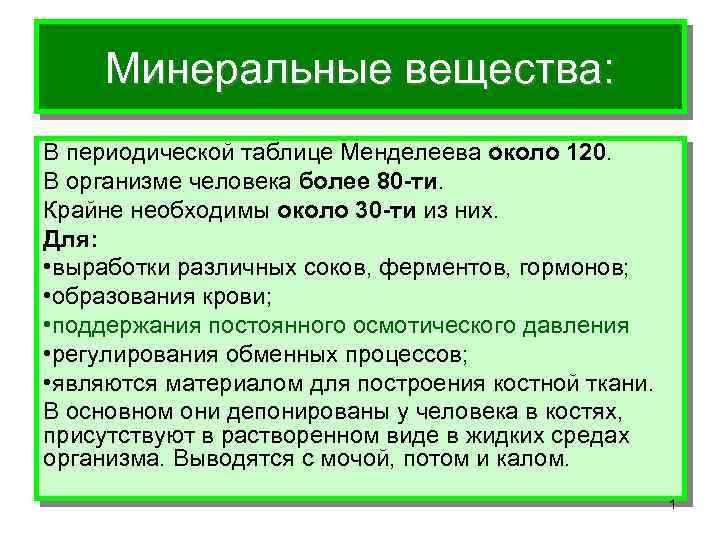 Минеральные вещества:

В периодической таблице Менделеева около 120.
В организме человека более 80-ти.
Крайне необходимы около 30-ти из них.
Для:
•выработки различных соков, ферментов, гормонов;
•образования крови;
•поддержания постоянного осмотического давления
•регулирования обменных процессов;
•являются материалом для построения костной ткани.
В основном они депонированы у человека в костях, присутствуют в растворенном виде в жидких средах организма. Выводятся с мочой, потом и калом.

1